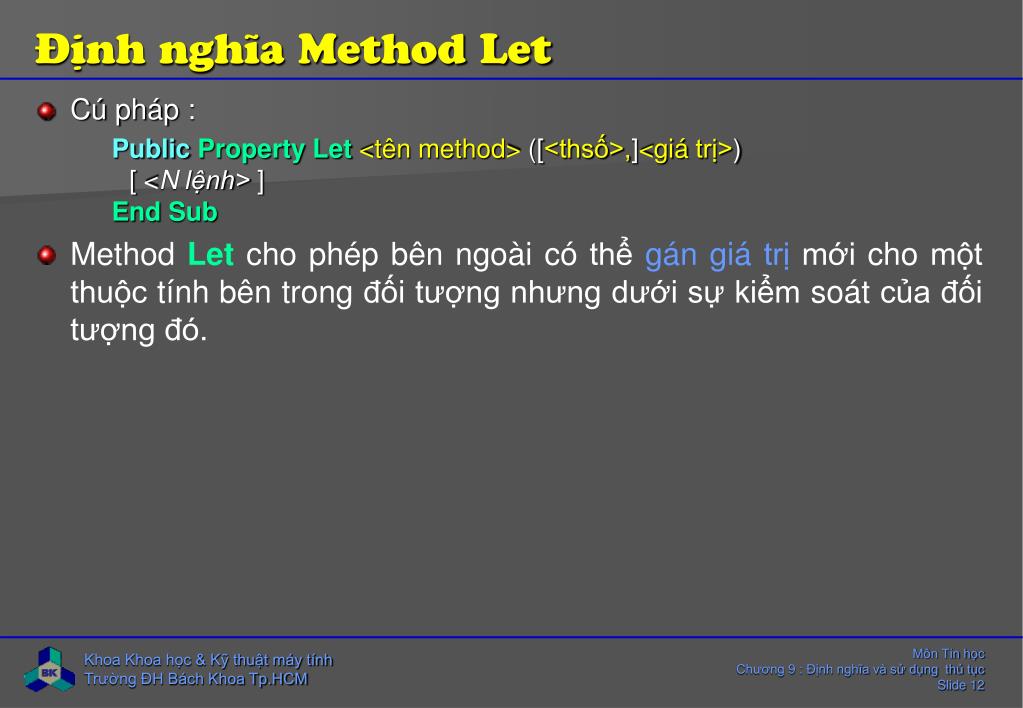 Định nghĩa Method Let

Cú pháp :

Public Property Let <tên method> ([<thsố>,]<giá trị>)
[ <N lệnh> ]
End Sub

Method Let cho phép bên ngoài có thể gán giá trị mới cho một thuộc tính bên trong đối tượng nhưng dưới sự kiểm soát của đối tượng đó.

BK

Khoa Khoa học & Kỹ thuật máy tính
Trường ĐH Bách Khoa Tp.HCM

Môn Tin học
Chương 9 : Định nghĩa và sử dụng thủ tục
Slide 12